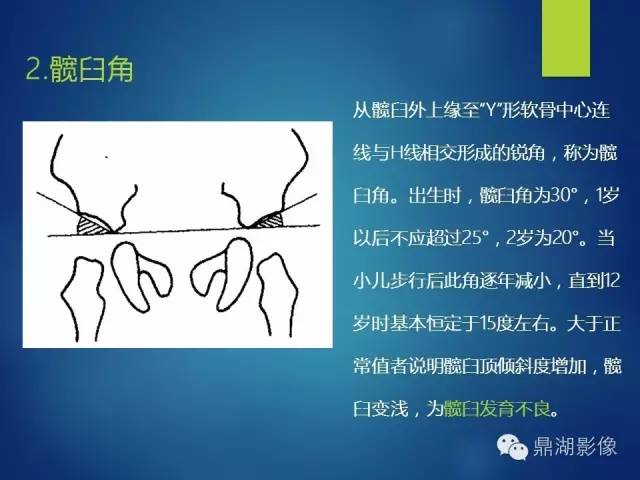 2.髋臼角

从髋臼外上缘至"Y"形软骨中心连线与H线相交形成的锐角，称为髋臼角。出生时，髋臼角为30°，1岁以后不应超过25°，2岁为20°。当小儿步行后此角逐年减小，直到12岁时基本恒定于15度左右。大于正常值者说明髋臼顶倾斜度增加，髋臼变浅，为髋臼发育不良。

鼎湖影像